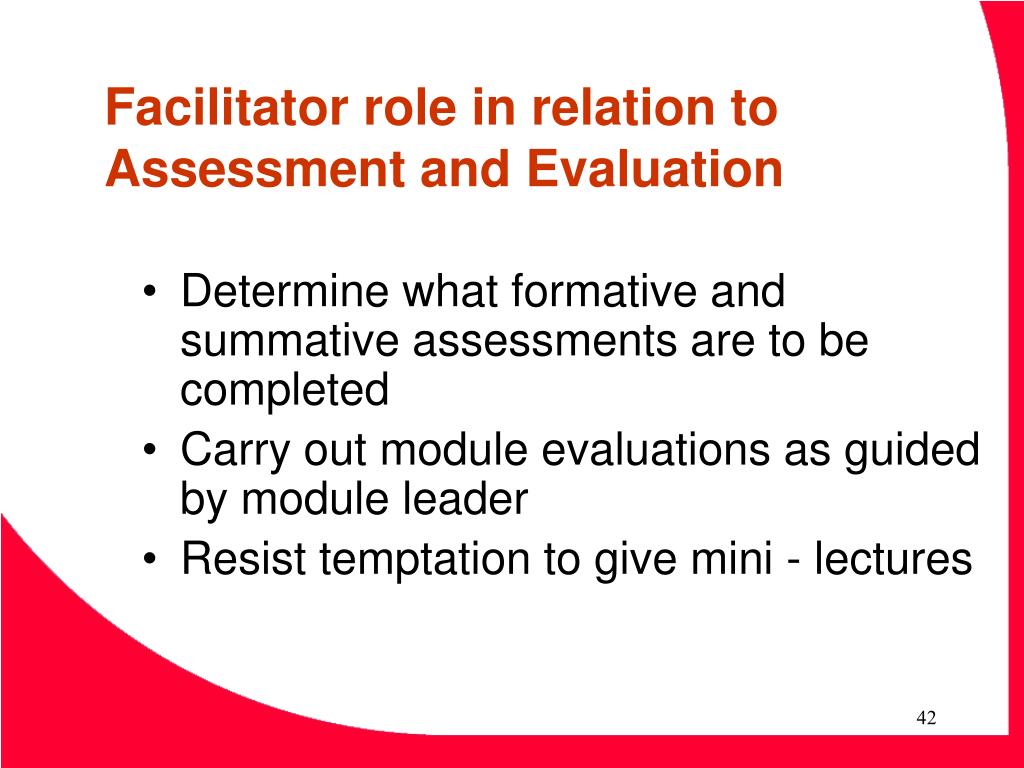 Facilitator role in relation to Assessment and Evaluation

• Determine what formative and summative assessments are to be completed
• Carry out module evaluations as guided by module leader
• Resist temptation to give mini - lectures

42